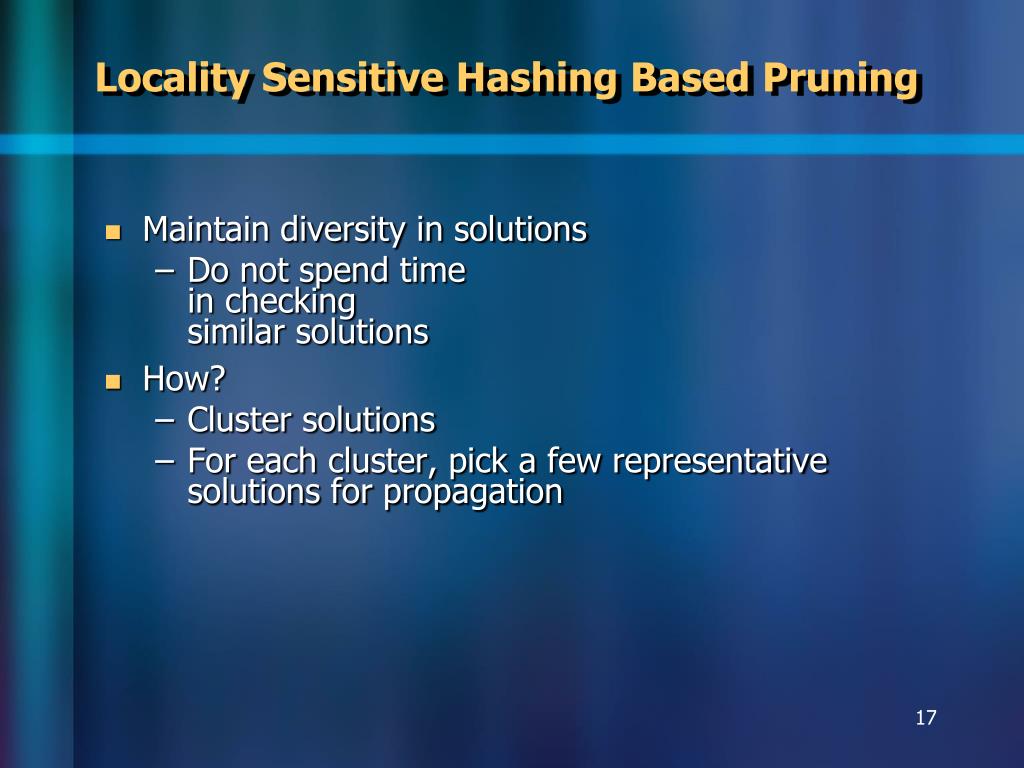 Locality Sensitive Hashing Based Pruning

- Maintain diversity in solutions
  – Do not spend time in checking similar solutions
- How?
  – Cluster solutions
  – For each cluster, pick a few representative solutions for propagation

17